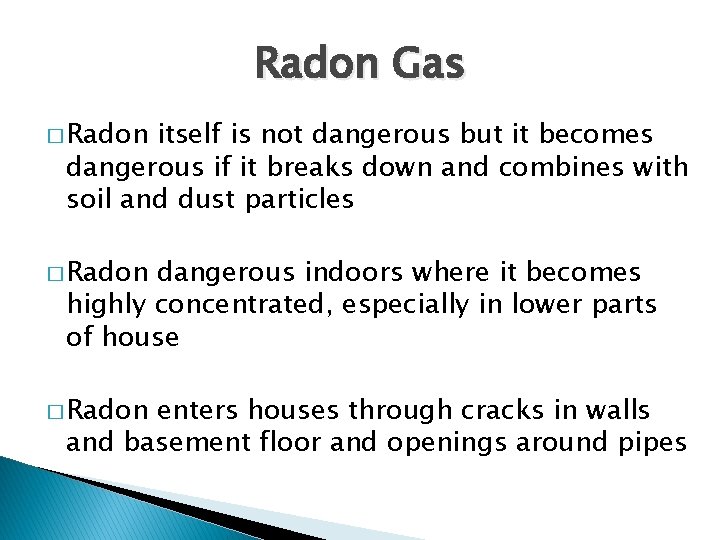 Radon Gas

□ Radon itself is not dangerous but it becomes dangerous if it breaks down and combines with soil and dust particles

□ Radon dangerous indoors where it becomes highly concentrated, especially in lower parts of house

□ Radon enters houses through cracks in walls and basement floor and openings around pipes